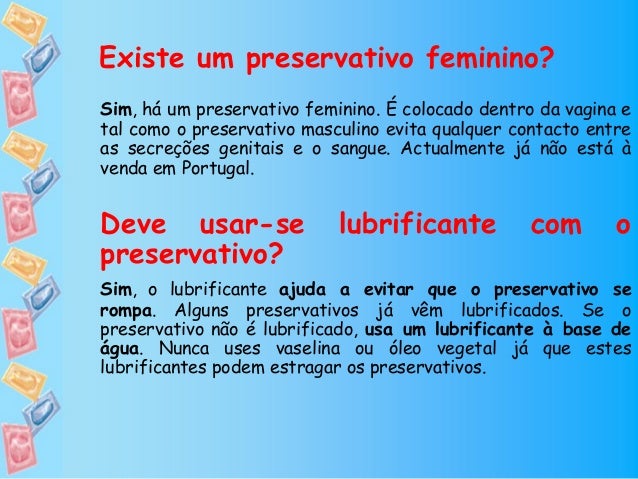 Existe um preservativo feminino?

Sim, há um preservativo feminino. É colocado dentro da vagina e tal como o preservativo masculino evita qualquer contacto entre as secreções genitais e o sangue. Actualmente já não está à venda em Portugal.

Deve usar-se lubrificante com o preservativo?

Sim, o lubrificante ajuda a evitar que o preservativo se rompa. Alguns preservativos já vêm lubrificados. Se o preservativo não é lubrificado, usa um lubrificante à base de água. Nunca uses vaselina ou óleo vegetal já que estes lubrificantes podem estragar os preservativos.